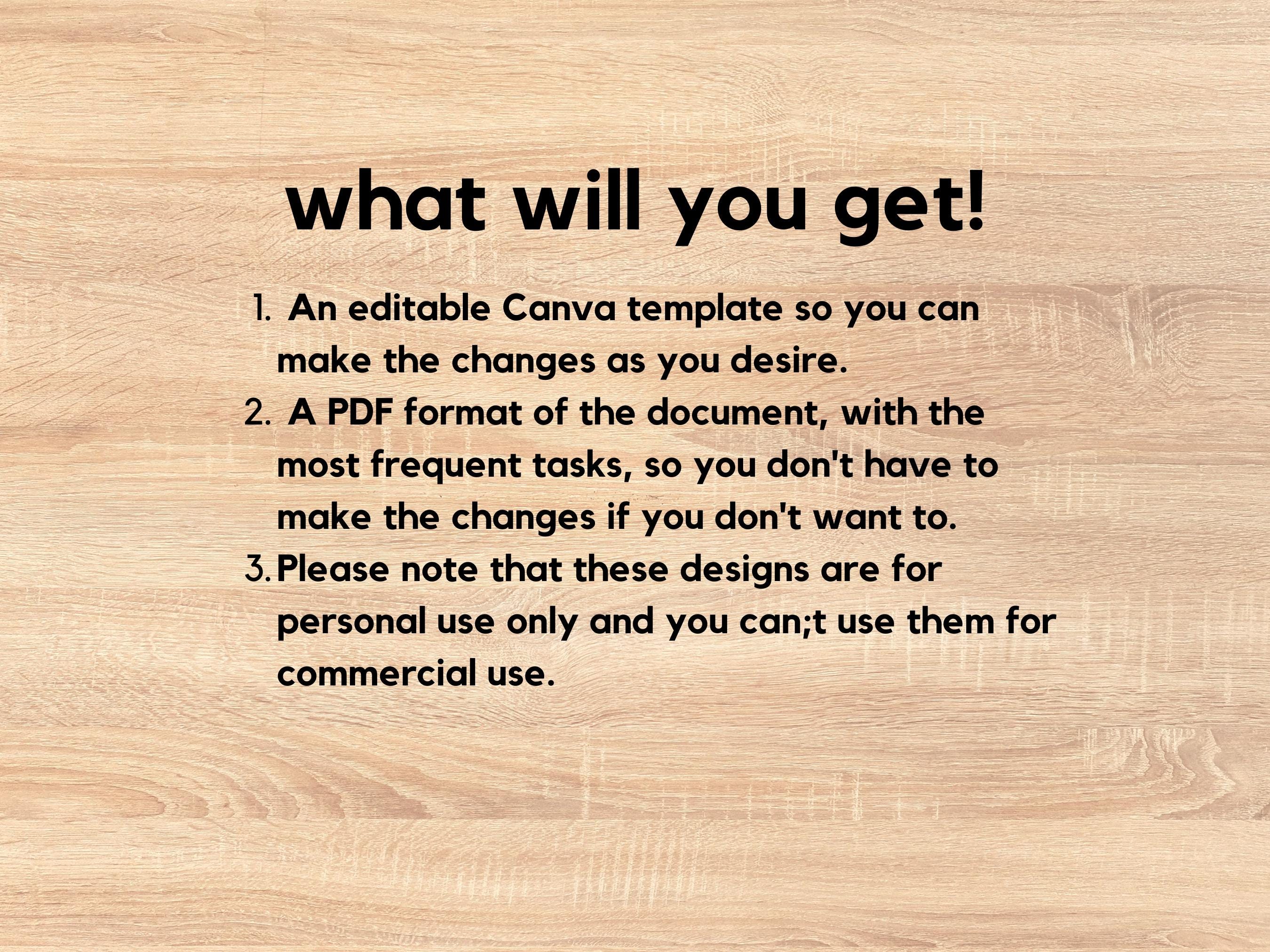 what will you get!

1. An editable Canva template so you can make the changes as you desire.
2. A PDF format of the document, with the most frequent tasks, so you don't have to make the changes if you don't want to.
3. Please note that these designs are for personal use only and you can;t use them for commercial use.